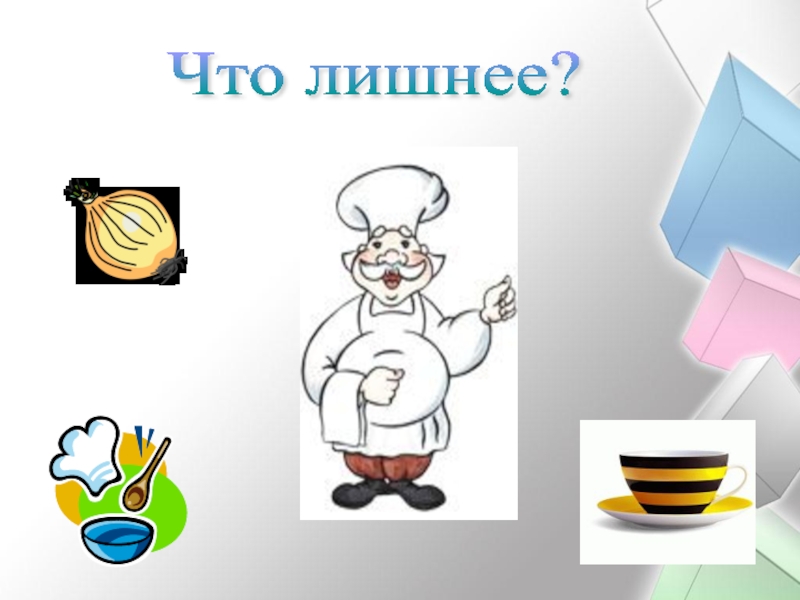 Что лишнее?